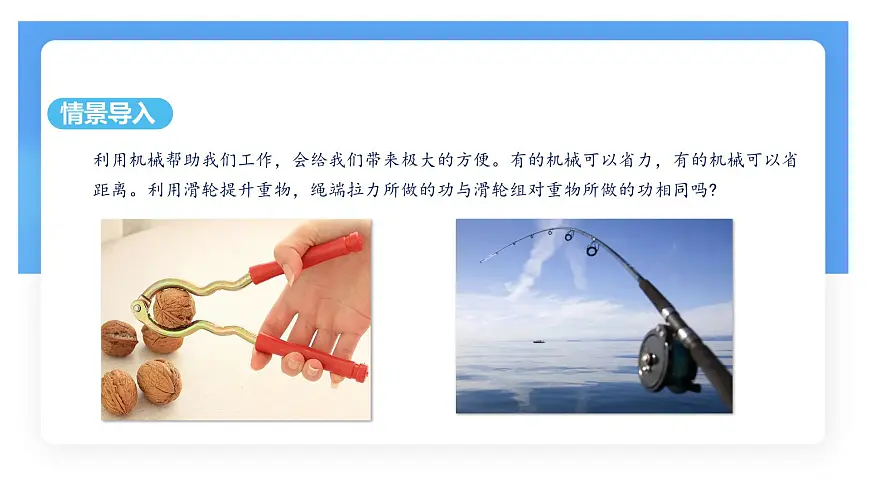 情景导入

利用机械帮助我们工作，会给我们带来极大的方便。有的机械可以省力，有的机械可以省距离。利用滑轮提升重物，绳端拉力所做的功与滑轮组对重物所做的功相同吗？